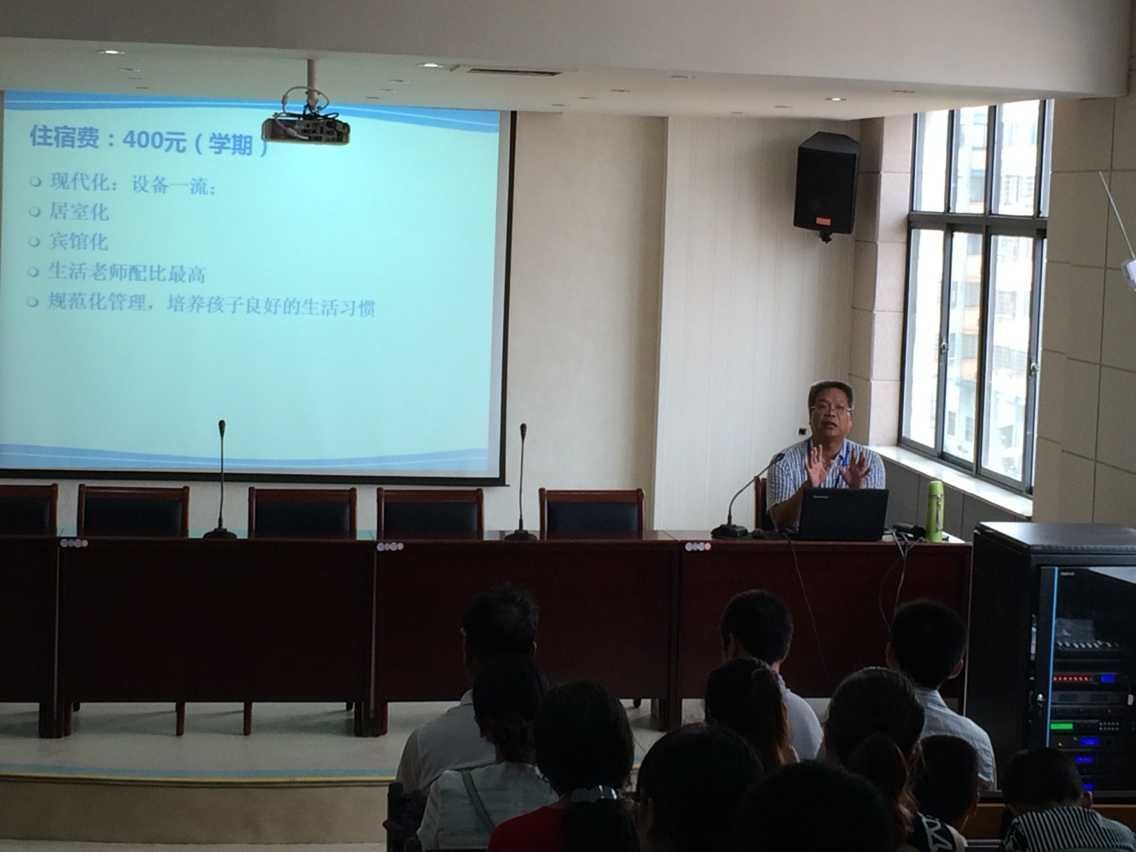 住宿费：400元（学期）

现代化：设备一流；
居室化
宾馆化
生活老师配比最高
规范化管理，培养孩子良好的生活习惯